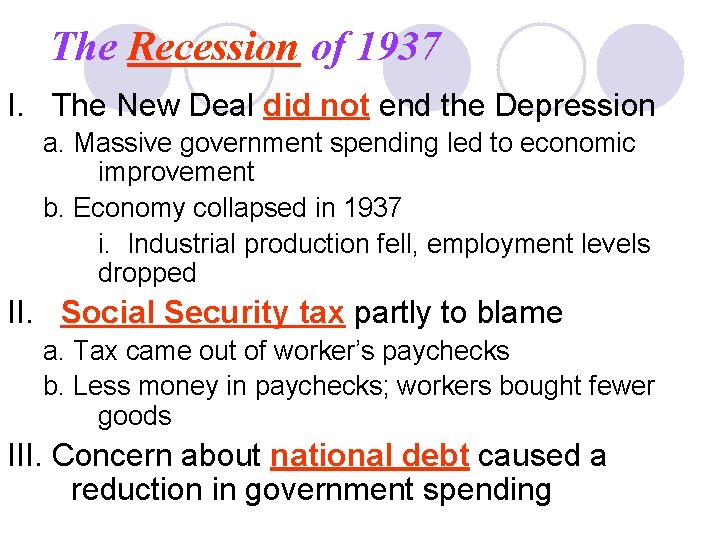 The Recession of 1937

I. The New Deal did not end the Depression

a. Massive government spending led to economic improvement

b. Economy collapsed in 1937

i. Industrial production fell, employment levels dropped

II. Social Security tax partly to blame

a. Tax came out of worker's paychecks

b. Less money in paychecks; workers bought fewer goods

III. Concern about national debt caused a reduction in government spending